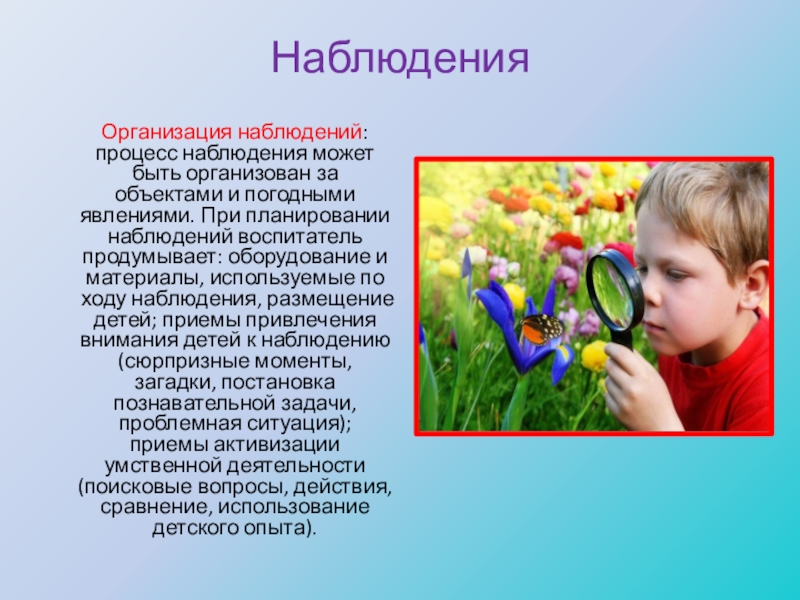 Наблюдения

Организация наблюдений: процесс наблюдения может быть организован за объектами и погодными явлениями. При планировании наблюдений воспитатель продумывает: оборудование и материалы, используемые по ходу наблюдения, размещение детей; приемы привлечения внимания детей к наблюдению (сюрпризные моменты, загадки, постановка познавательной задачи, проблемная ситуация); приемы активизации умственной деятельности (поисковые вопросы, действия, сравнение, использование детского опыта).